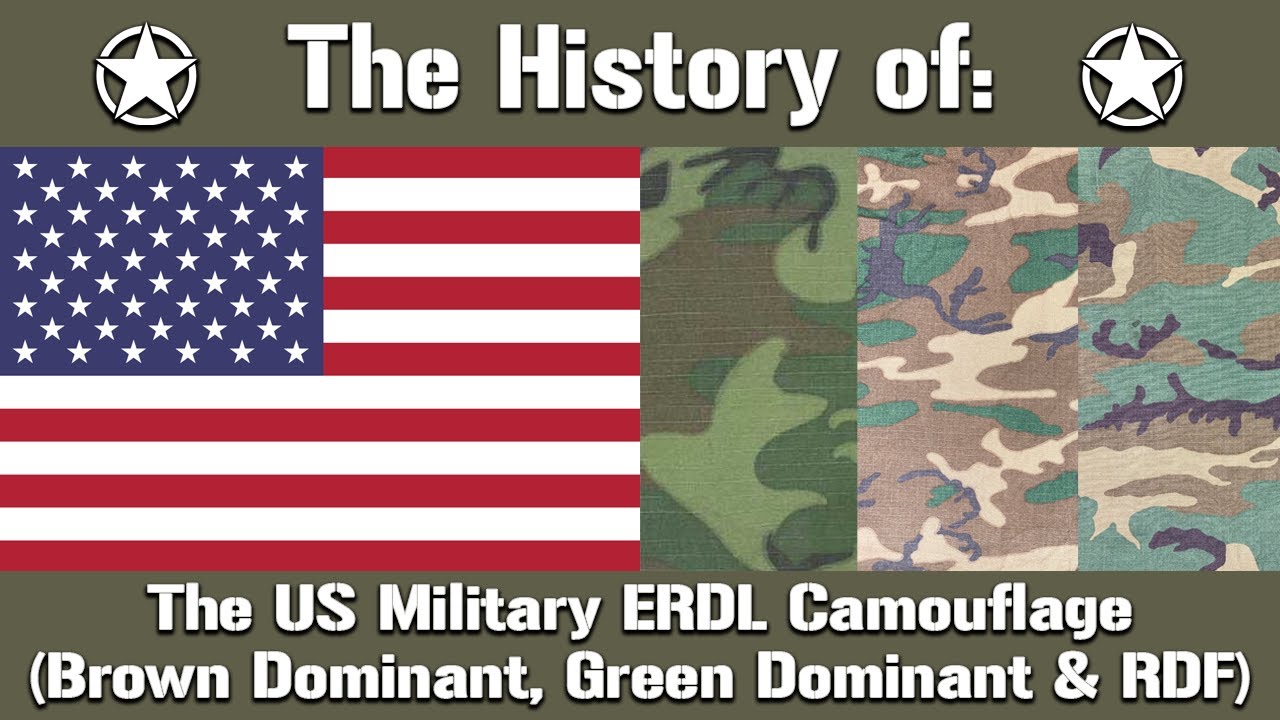 The History of:

The US Military ERDL Camouflage (Brown Dominant, Green Dominant & RDF)